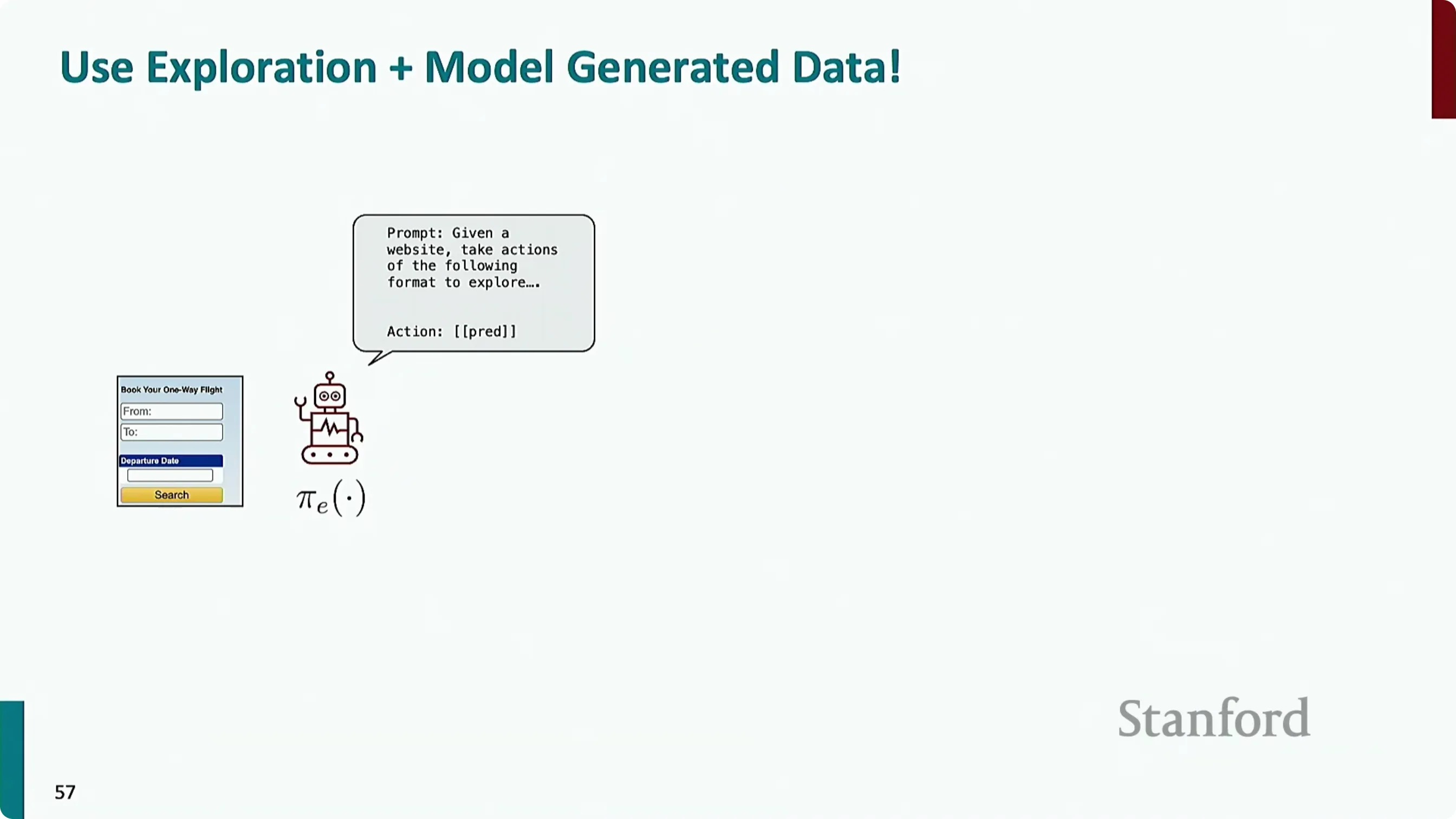 Use Exploration + Model Generated Data!

Prompt: Given a website, take actions of the following format to explore….

Action: [[pred]]

Book Your One-Way Flight
From:
To:
Departure Date
Search

$\pi_e(\cdot)$

Stanford

57